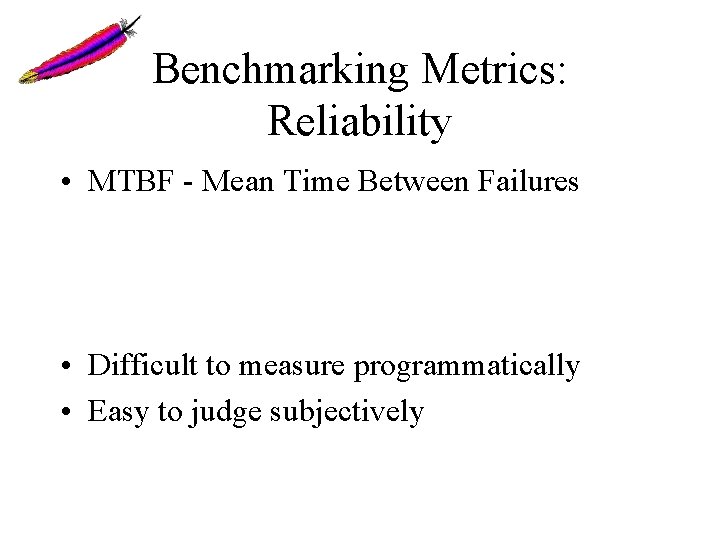 Benchmarking Metrics: Reliability

• MTBF - Mean Time Between Failures

• Difficult to measure programmatically
• Easy to judge subjectively